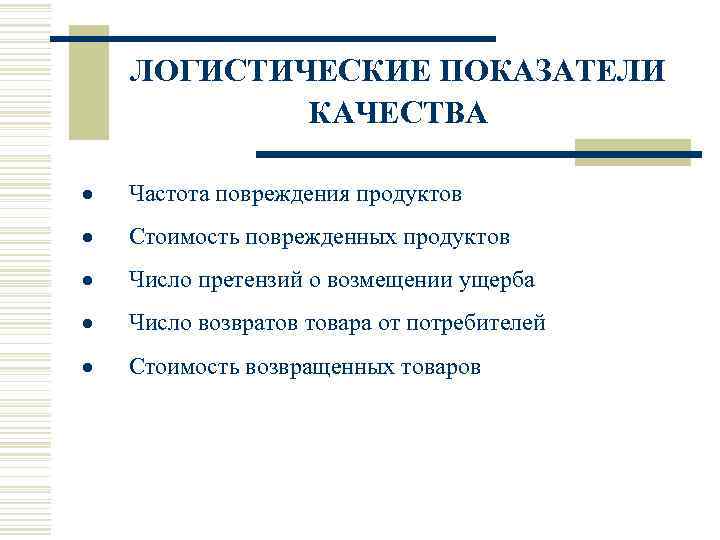 ЛОГИСТИЧЕСКИЕ ПОКАЗАТЕЛИ КАЧЕСТВА

- Частота повреждения продуктов
- Стоимость поврежденных продуктов
- Число претензий о возмещении ущерба
- Число возвратов товара от потребителей
- Стоимость возвращенных товаров